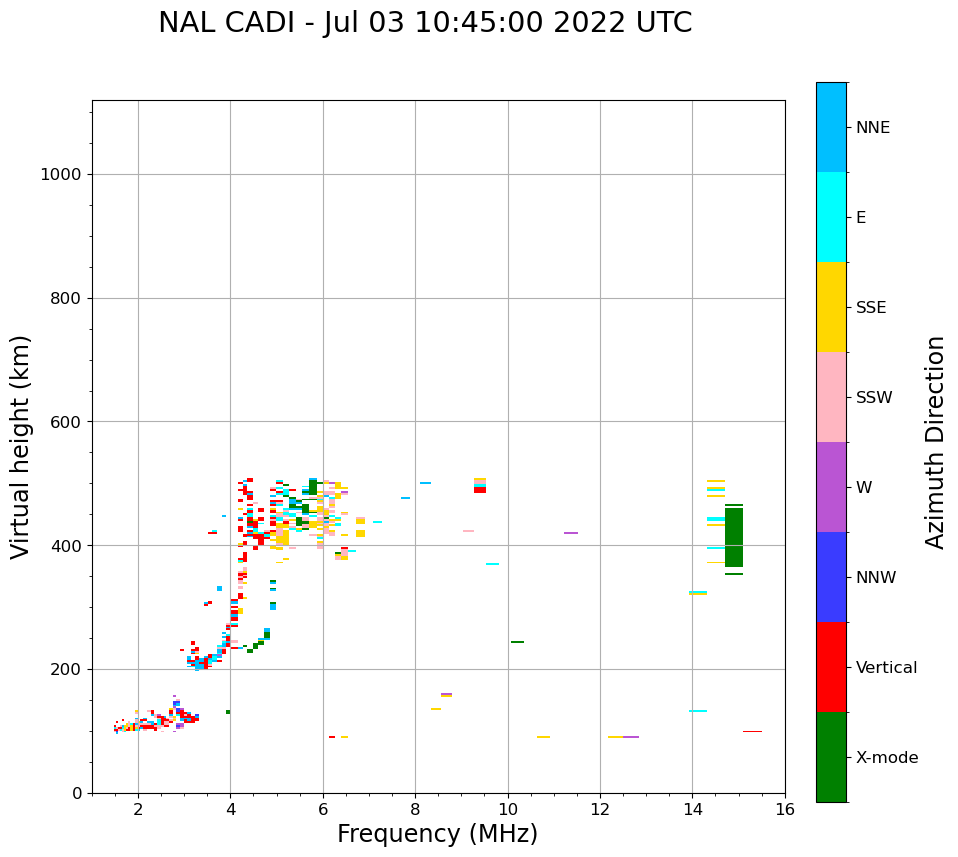 NAL CADI - Jul 03 10:45:00 2022 UTC

Virtual height (km)

1000
800
600
400
200
0

2
4
6
8
10
12
14
16

Frequency (MHz)

NNE
E
SSE
SSW
W
NNW
Vertical
X-mode

Azimuth Direction